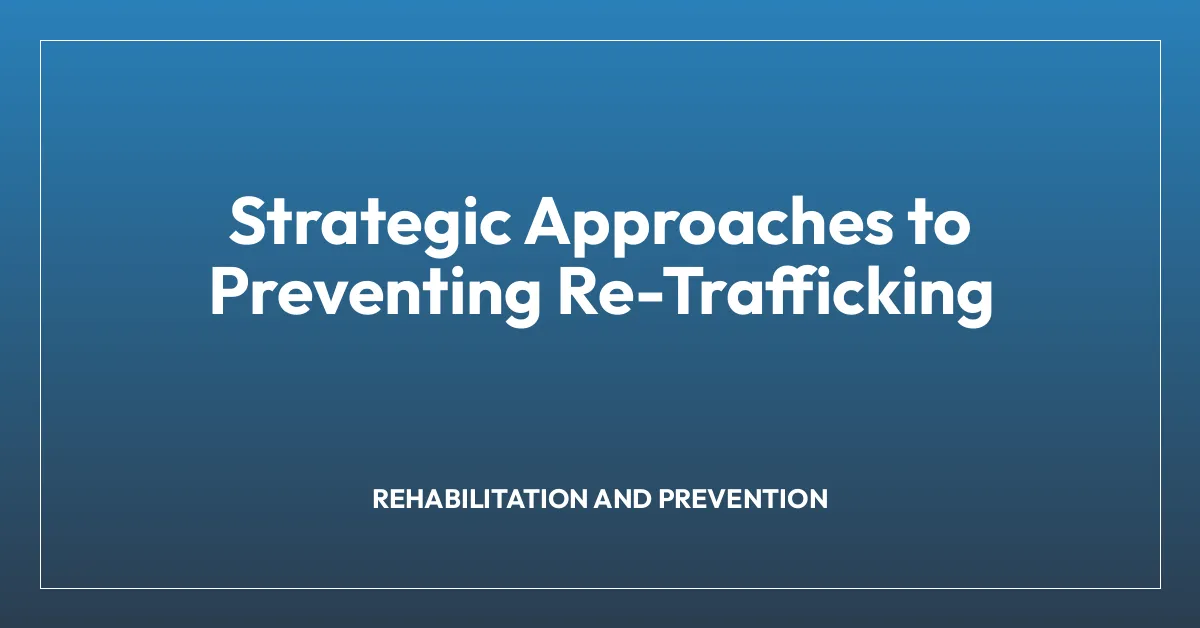 Strategic Approaches to Preventing Re-Trafficking

REHABILITATION AND PREVENTION